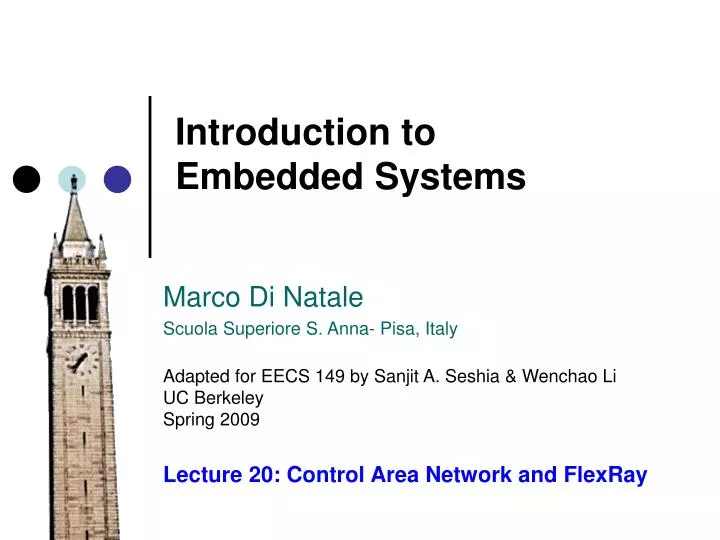 Introduction to Embedded Systems

Marco Di Natale

Scuola Superiore S. Anna- Pisa, Italy

Adapted for EECS 149 by Sanjit A. Seshia & Wenchao Li
UC Berkeley
Spring 2009

Lecture 20: Control Area Network and FlexRay